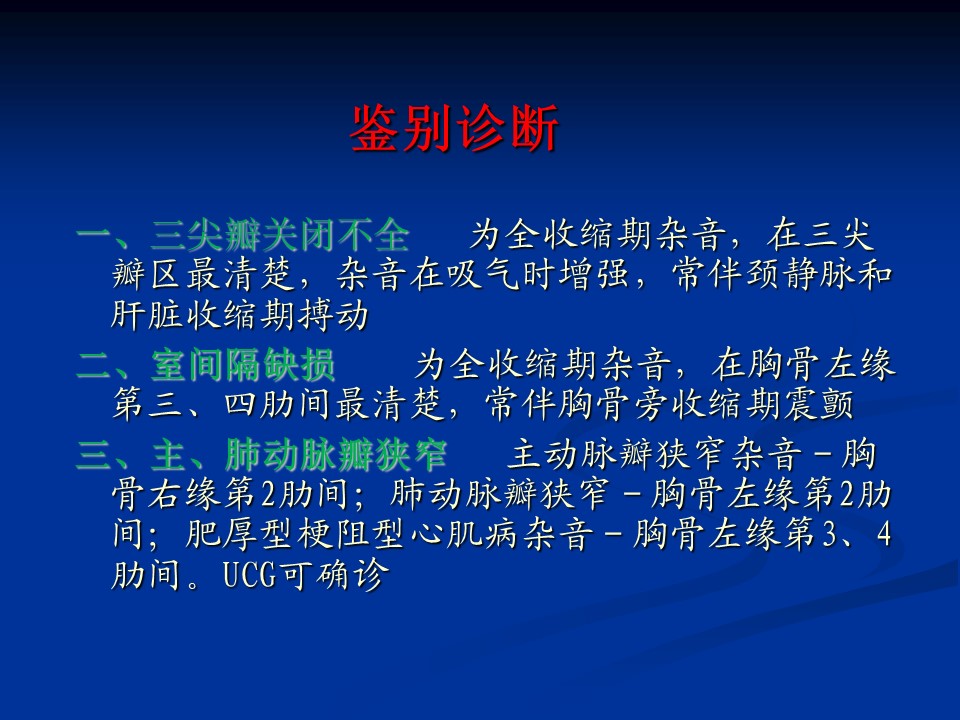 鉴别诊断

一、三尖瓣关闭不全　　为全收缩期杂音，在三尖瓣区最清楚，杂音在吸气时增强，常伴颈静脉和肝脏收缩期搏动

二、室间隔缺损　　为全收缩期杂音，在胸骨左缘第三、四肋间最清楚，常伴胸骨旁收缩期震颤

三、主、肺动脉瓣狭窄　　主动脉瓣狭窄杂音－胸骨右缘第2肋间；肺动脉瓣狭窄－胸骨左缘第2肋间；肥厚型梗阻型心肌病杂音－胸骨左缘第3、4肋间。UCG可确诊